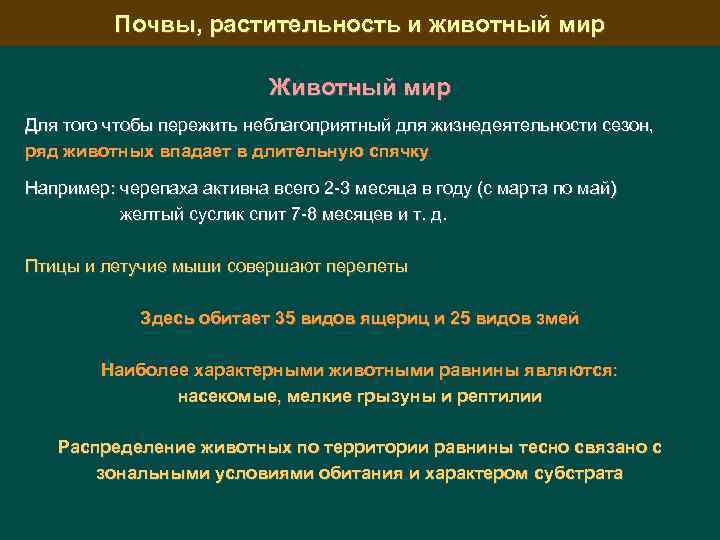 Почвы, растительность и животный мир

Животный мир

Для того чтобы пережить неблагоприятный для жизнедеятельности сезон, ряд животных впадает в длительную спячку

Например: черепаха активна всего 2-3 месяца в году (с марта по май)
желтый суслик спит 7-8 месяцев и т. д.

Птицы и летучие мыши совершают перелеты

Здесь обитает 35 видов ящериц и 25 видов змей

Наиболее характерными животными равнины являются:
насекомые, мелкие грызуны и рептилии

Распределение животных по территории равнины тесно связано с зональными условиями обитания и характером субстрата